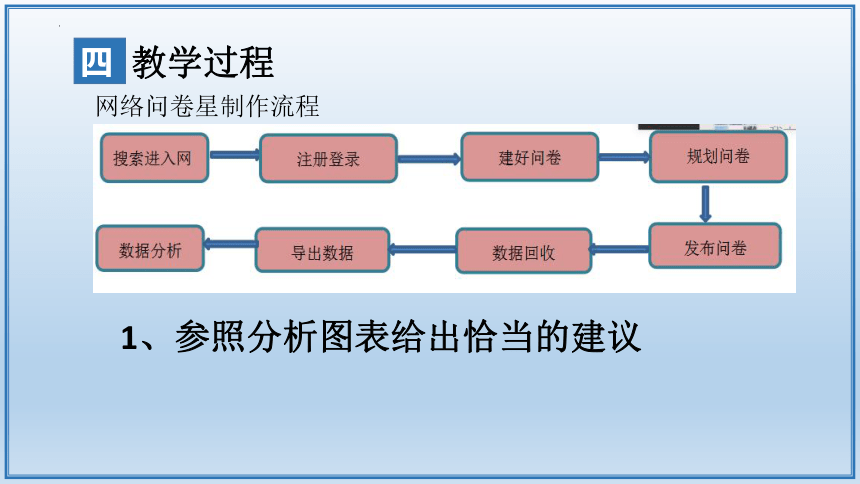 四 教学过程

网络问卷星制作流程

搜索进入网 注册登录 建好问卷 规划问卷

发布问卷 数据回收 导出数据 数据分析

1、参照分析图表给出恰当的建议